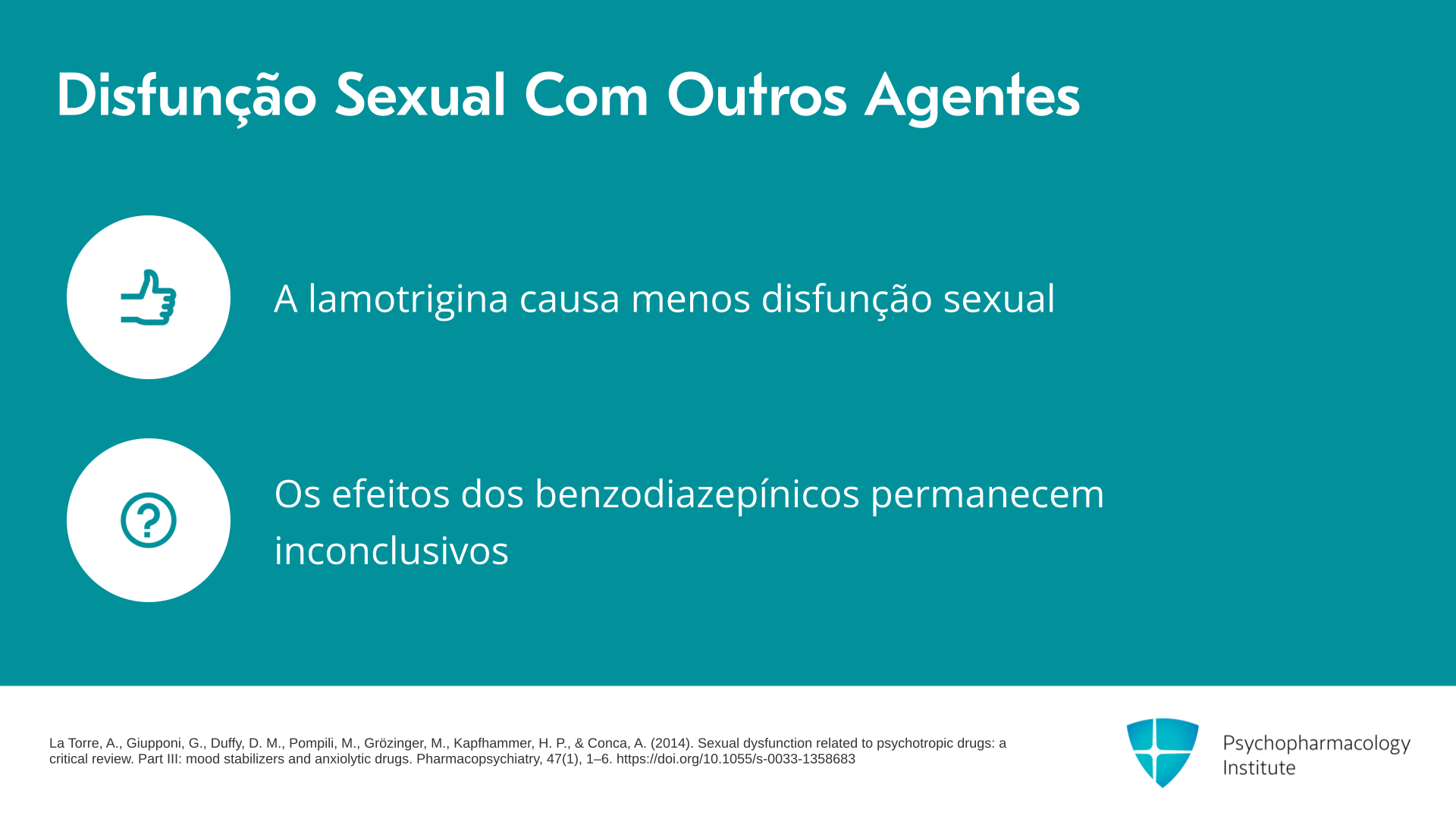 Disfunção Sexual Com Outros Agentes

A lamotrigina causa menos disfunção sexual

Os efeitos dos benzodiazepínicos permanecem inconclusivos

La Torre, A., Giupponi, G., Duffy, D. M., Pompili, M., Grözinger, M., Kapfhammer, H. P., & Conca, A. (2014). Sexual dysfunction related to psychotropic drugs: a critical review. Part III: mood stabilizers and anxiolytic drugs. Pharmacopsychiatry, 47(1), 1–6. https://doi.org/10.1055/s-0033-1358683

Psychopharmacology Institute